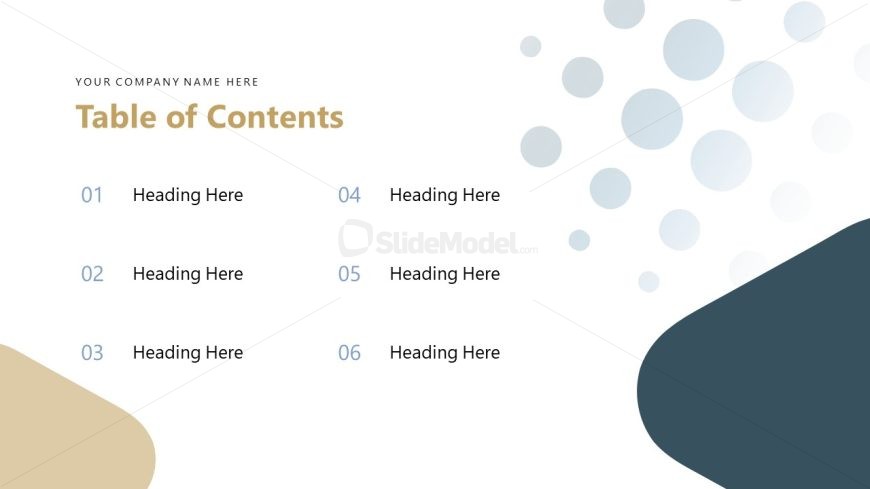 YOUR COMPANY NAME HERE

Table of Contents

01 Heading Here

02 Heading Here

03 Heading Here

04 Heading Here

05 Heading Here

06 Heading Here

SlideModel.com